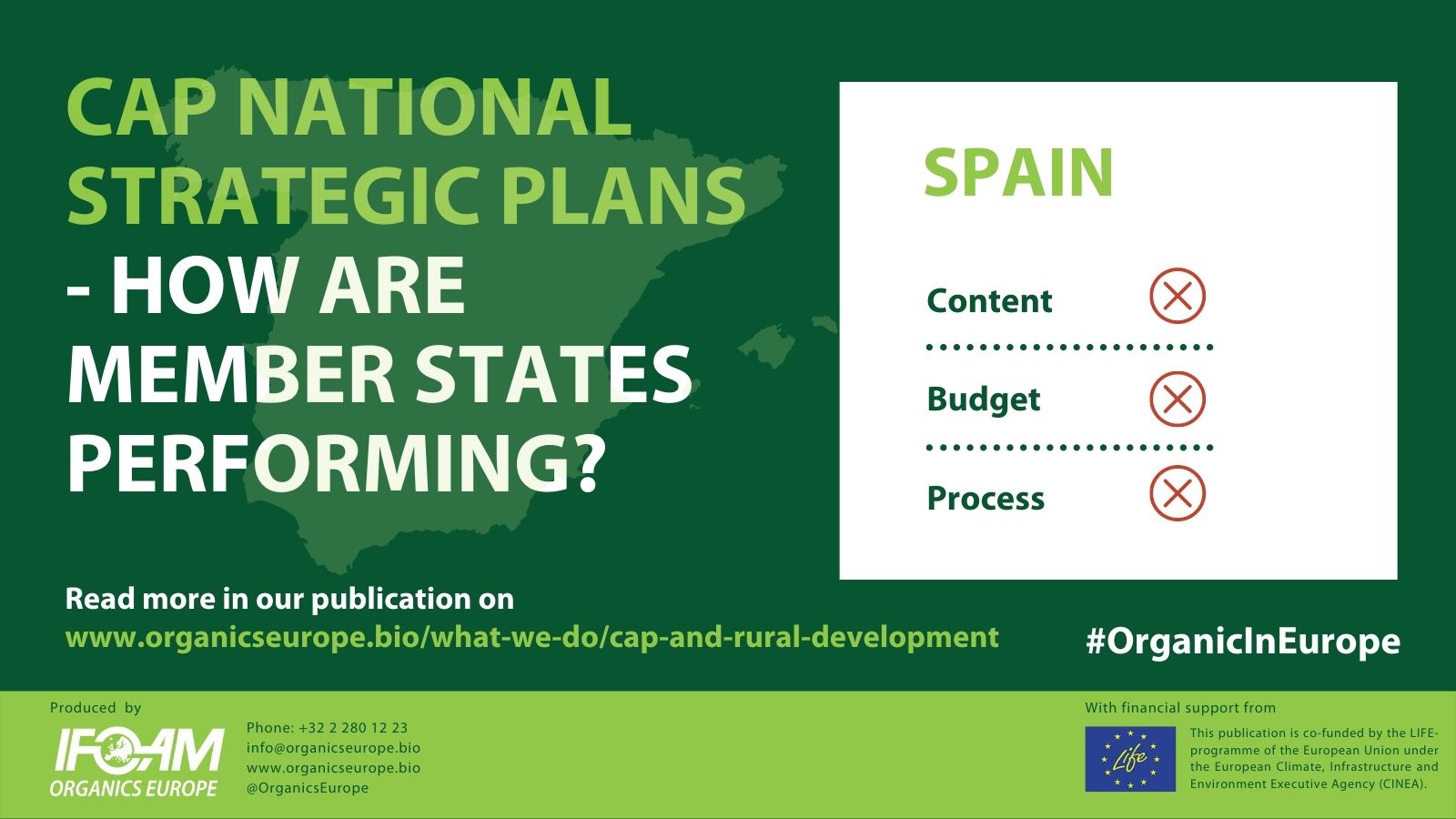 CAP NATIONAL STRATEGIC PLANS - HOW ARE MEMBER STATES PERFORMING?

SPAIN

Content

Budget

Process

Read more in our publication on
www.organicseurope.bio/what-we-do/cap-and-rural-development

#OrganicInEurope

Produced by

IFOAM ORGANICS EUROPE

Phone: +32 2 280 12 23
info@organicseurope.bio
www.organicseurope.bio
@OrganicsEurope

With financial support from

Life

This publication is co-funded by the LIFE-programme of the European Union under the European Climate, Infrastructure and Environment Executive Agency (CINEA).